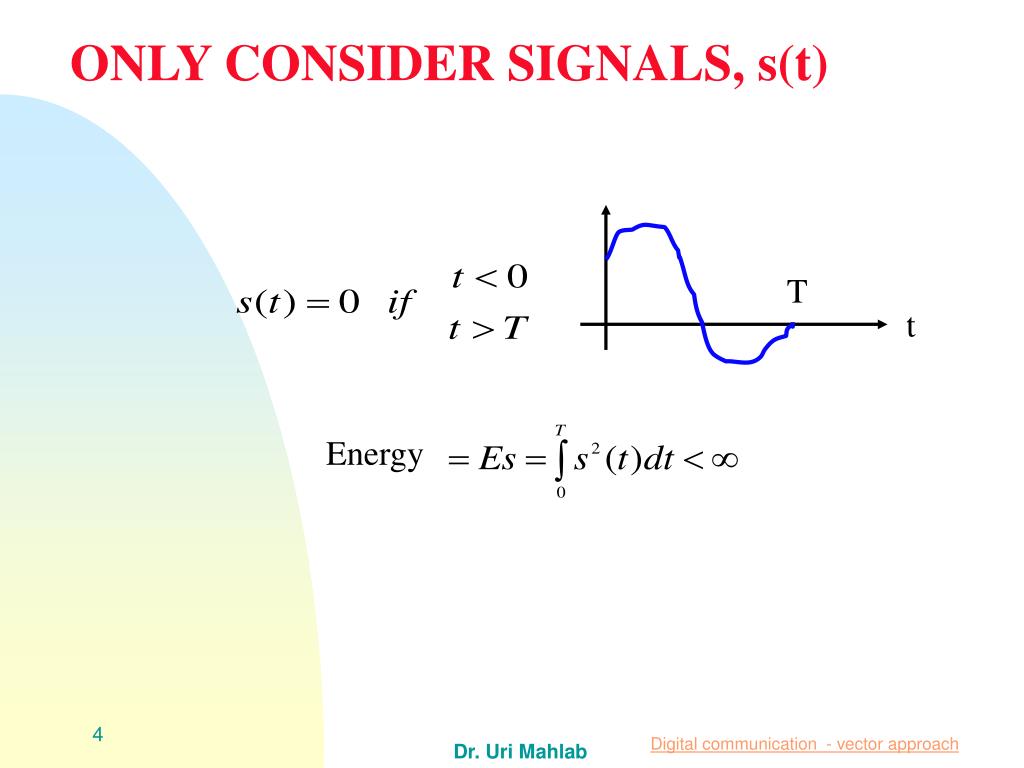 ONLY CONSIDER SIGNALS, s(t)

$s(t) = 0 \quad if \quad \begin{matrix} t < 0 \\ t > T \end{matrix}$

T

t

Energy $= Es = \int_{0}^{T} s^2(t)dt < \infty$

4

Dr. Uri Mahlab

Digital communication - vector approach